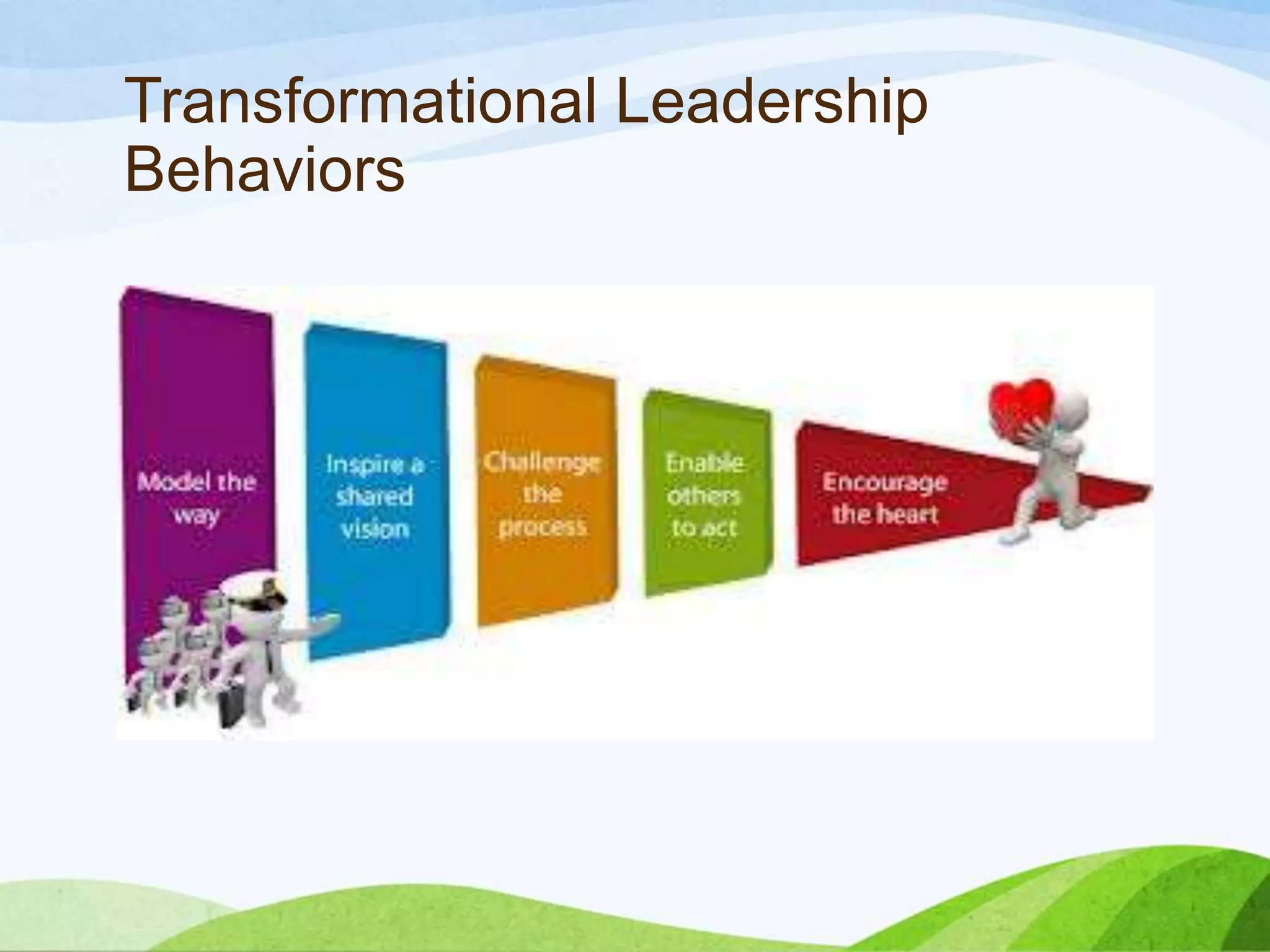 Transformational Leadership Behaviors

Model the way

Inspire a shared vision

Challenge the process

Enable others to act

Encourage the heart